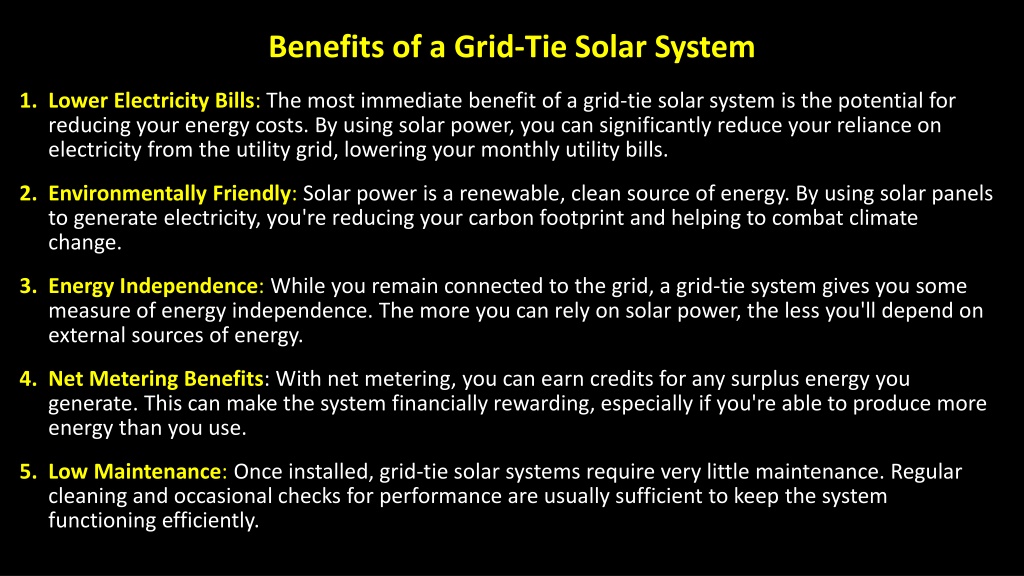 Benefits of a Grid-Tie Solar System

1. Lower Electricity Bills: The most immediate benefit of a grid-tie solar system is the potential for reducing your energy costs. By using solar power, you can significantly reduce your reliance on electricity from the utility grid, lowering your monthly utility bills.

2. Environmentally Friendly: Solar power is a renewable, clean source of energy. By using solar panels to generate electricity, you're reducing your carbon footprint and helping to combat climate change.

3. Energy Independence: While you remain connected to the grid, a grid-tie system gives you some measure of energy independence. The more you can rely on solar power, the less you'll depend on external sources of energy.

4. Net Metering Benefits: With net metering, you can earn credits for any surplus energy you generate. This can make the system financially rewarding, especially if you're able to produce more energy than you use.

5. Low Maintenance: Once installed, grid-tie solar systems require very little maintenance. Regular cleaning and occasional checks for performance are usually sufficient to keep the system functioning efficiently.